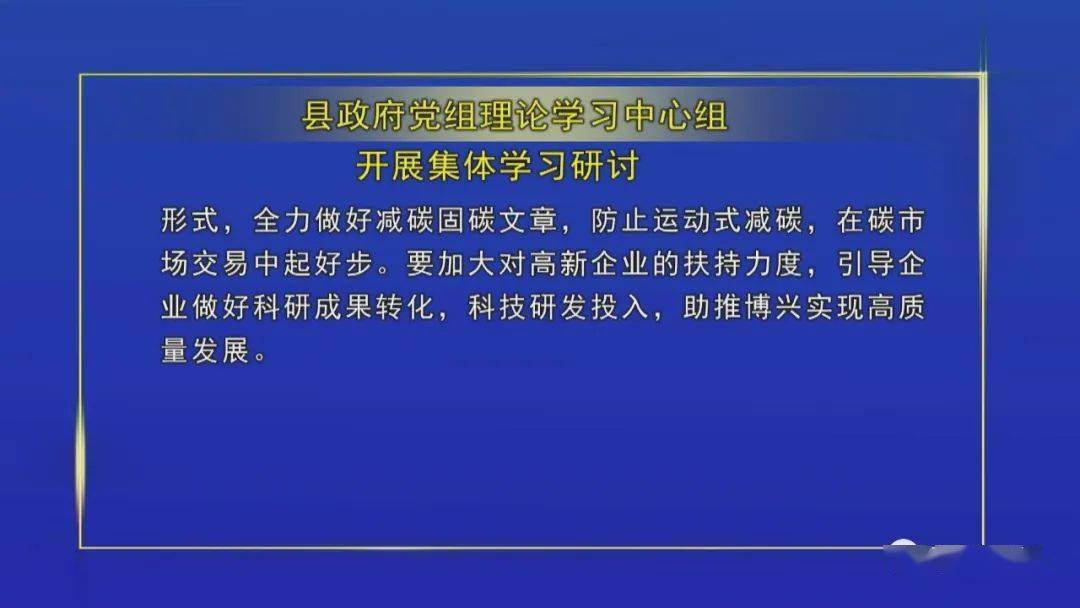 县政府党组理论学习中心组
开展集体学习研讨

形式，全力做好减碳固碳文章，防止运动式减碳，在碳市场交易中起好步。要加大对高新企业的扶持力度，引导企业做好科研成果转化，科技研发投入，助推博兴实现高质量发展。